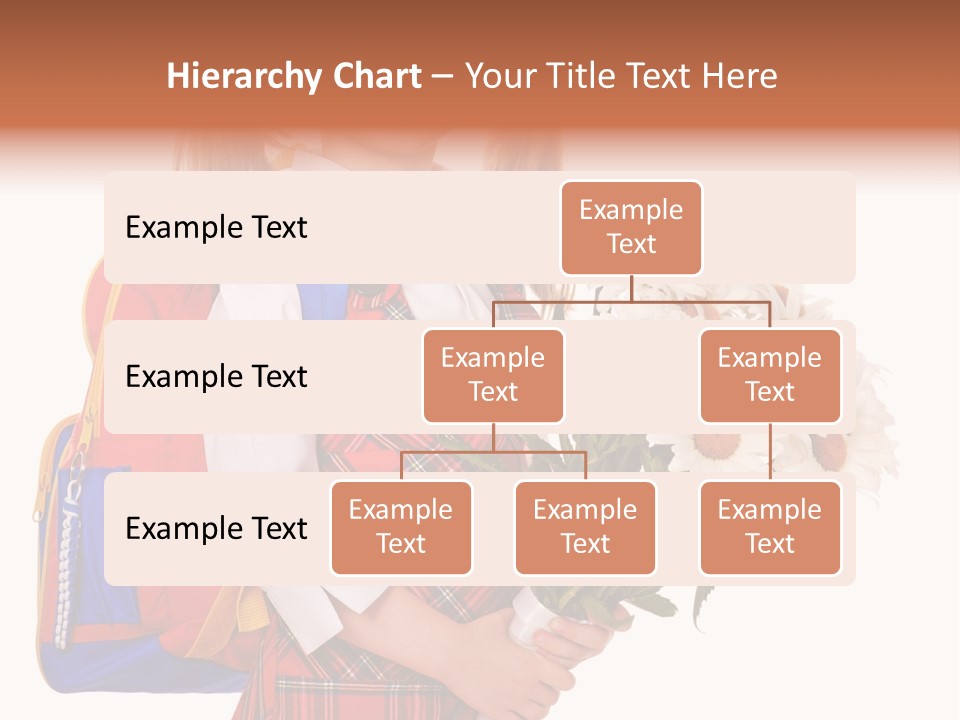 Hierarchy Chart – Your Title Text Here

Example Text

Example Text

Example Text

Example Text

Example Text

Example Text

Example Text

Example Text

Example Text